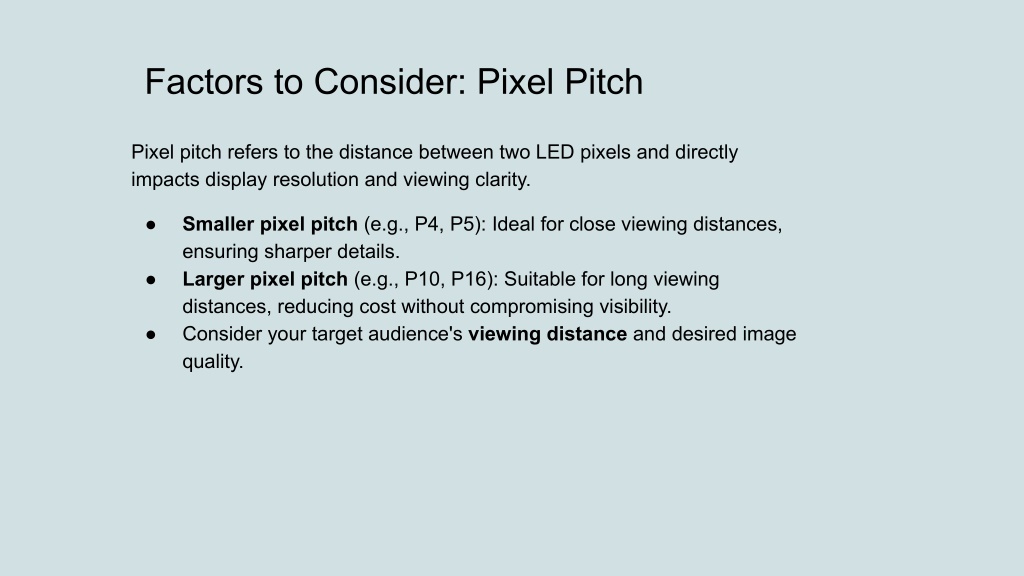 Factors to Consider: Pixel Pitch

Pixel pitch refers to the distance between two LED pixels and directly impacts display resolution and viewing clarity.

● **Smaller pixel pitch** (e.g., P4, P5): Ideal for close viewing distances, ensuring sharper details.
● **Larger pixel pitch** (e.g., P10, P16): Suitable for long viewing distances, reducing cost without compromising visibility.
● Consider your target audience's **viewing distance** and desired image quality.